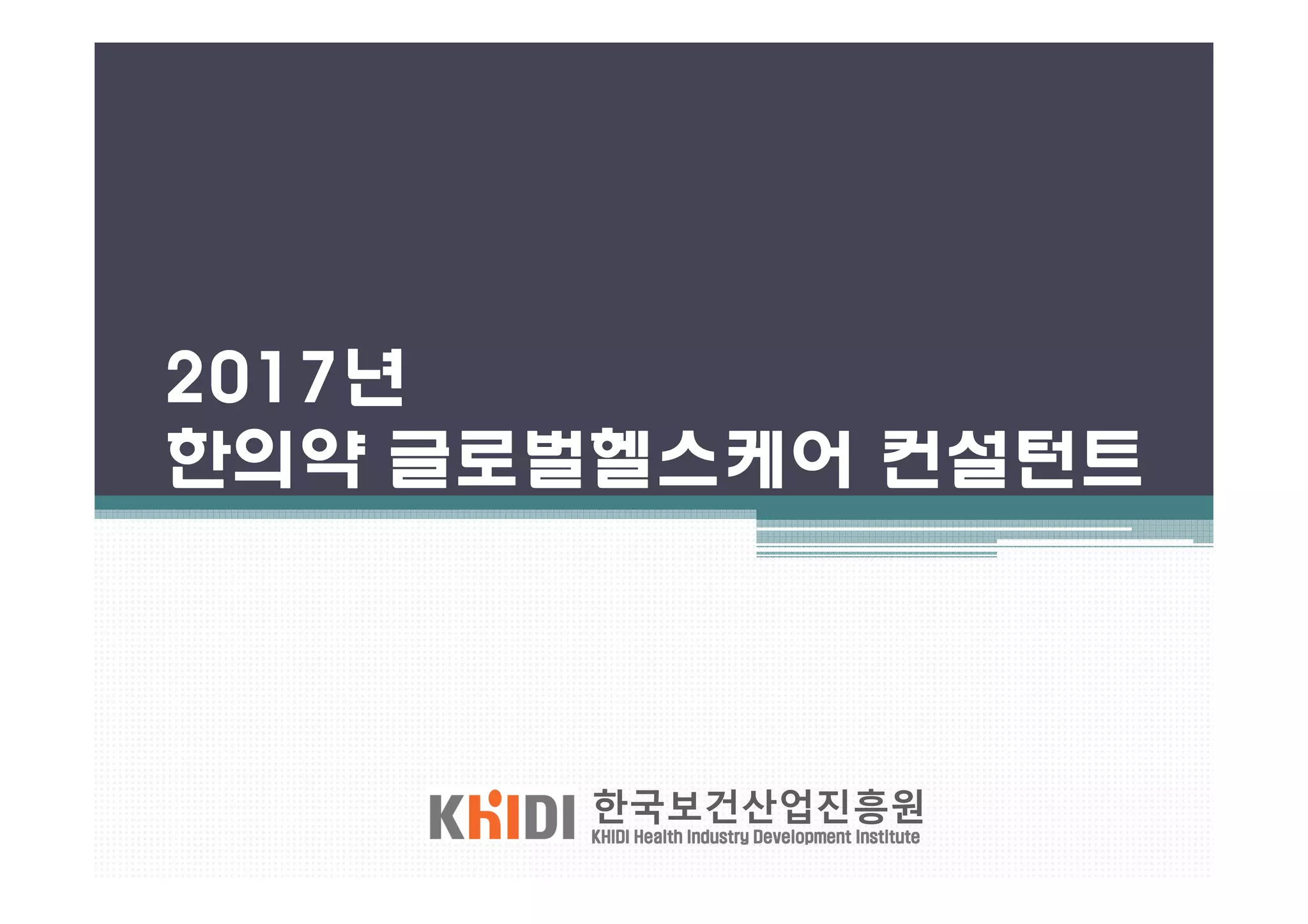 2017년
한의약 글로벌헬스케어 컨설턴트

KHIDI 한국보건산업진흥원
KHIDI Health Industry Development Institute